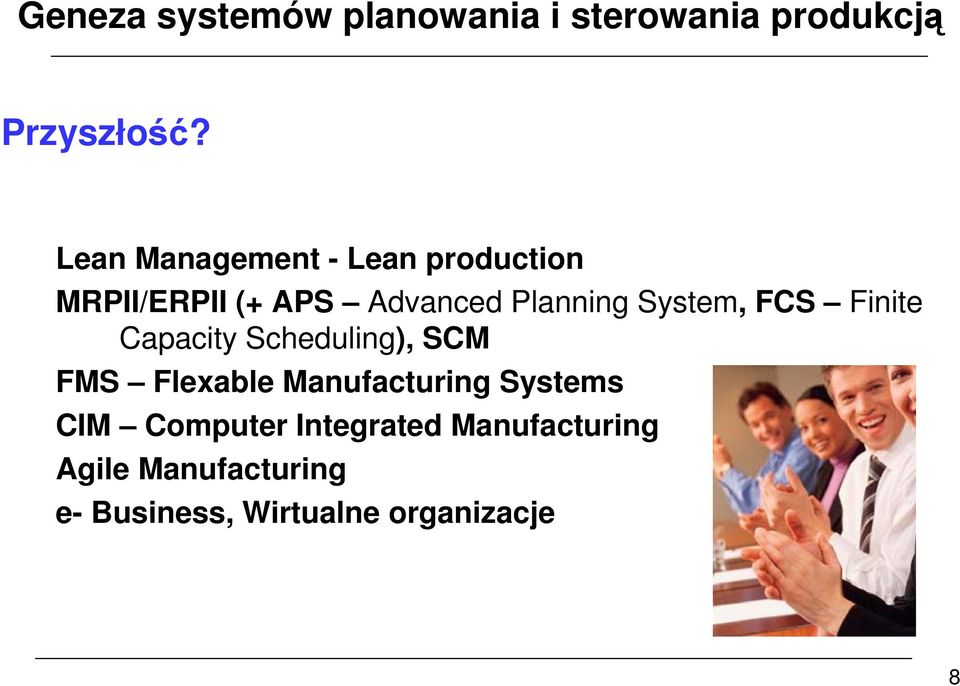 Geneza systemów planowania i sterowania produkcją

Przyszłość?

Lean Management - Lean production

MRPII/ERPII (+ APS – Advanced Planning System, FCS – Finite Capacity Scheduling), SCM

FMS – Flexable Manufacturing Systems

CIM – Computer Integrated Manufacturing

Agile Manufacturing

e- Business, Wirtualne organizacje

8